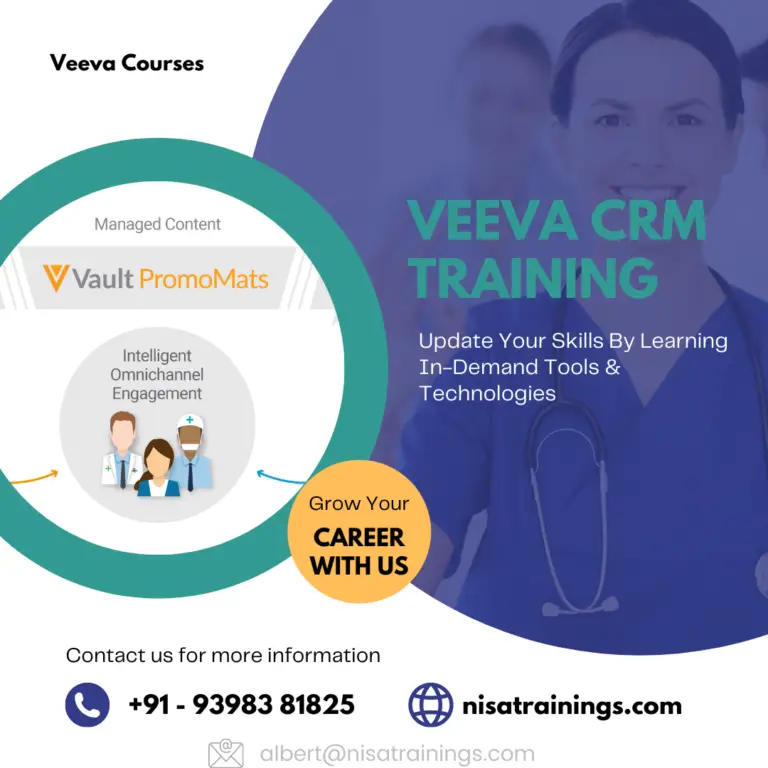 Veeva Courses

Managed Content

Vault PromoMats

Intelligent Omnichannel Engagement

VEEVA CRM TRAINING

Update Your Skills By Learning In-Demand Tools & Technologies

Grow Your CAREER WITH US

Contact us for more information

+91 - 93983 81825

nisatrainings.com

albert@nisatrainings.com